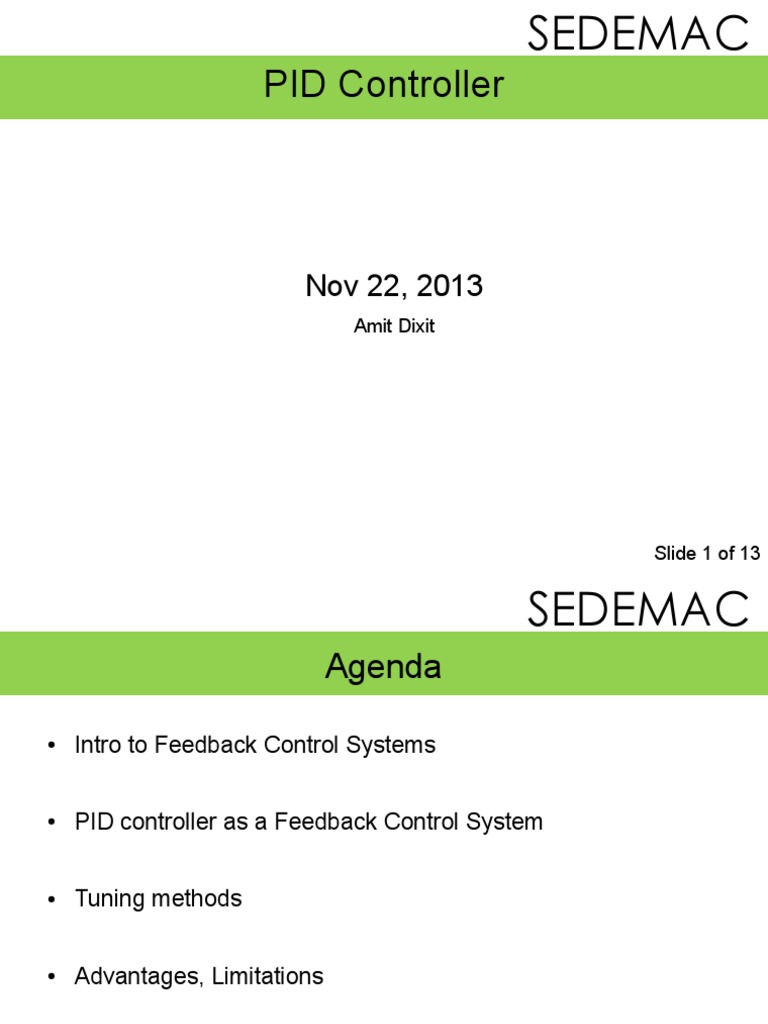 SEDEMAC

PID Controller

Nov 22, 2013

Amit Dixit

Slide 1 of 13

SEDEMAC

Agenda

• Intro to Feedback Control Systems

• PID controller as a Feedback Control System

• Tuning methods

• Advantages, Limitations